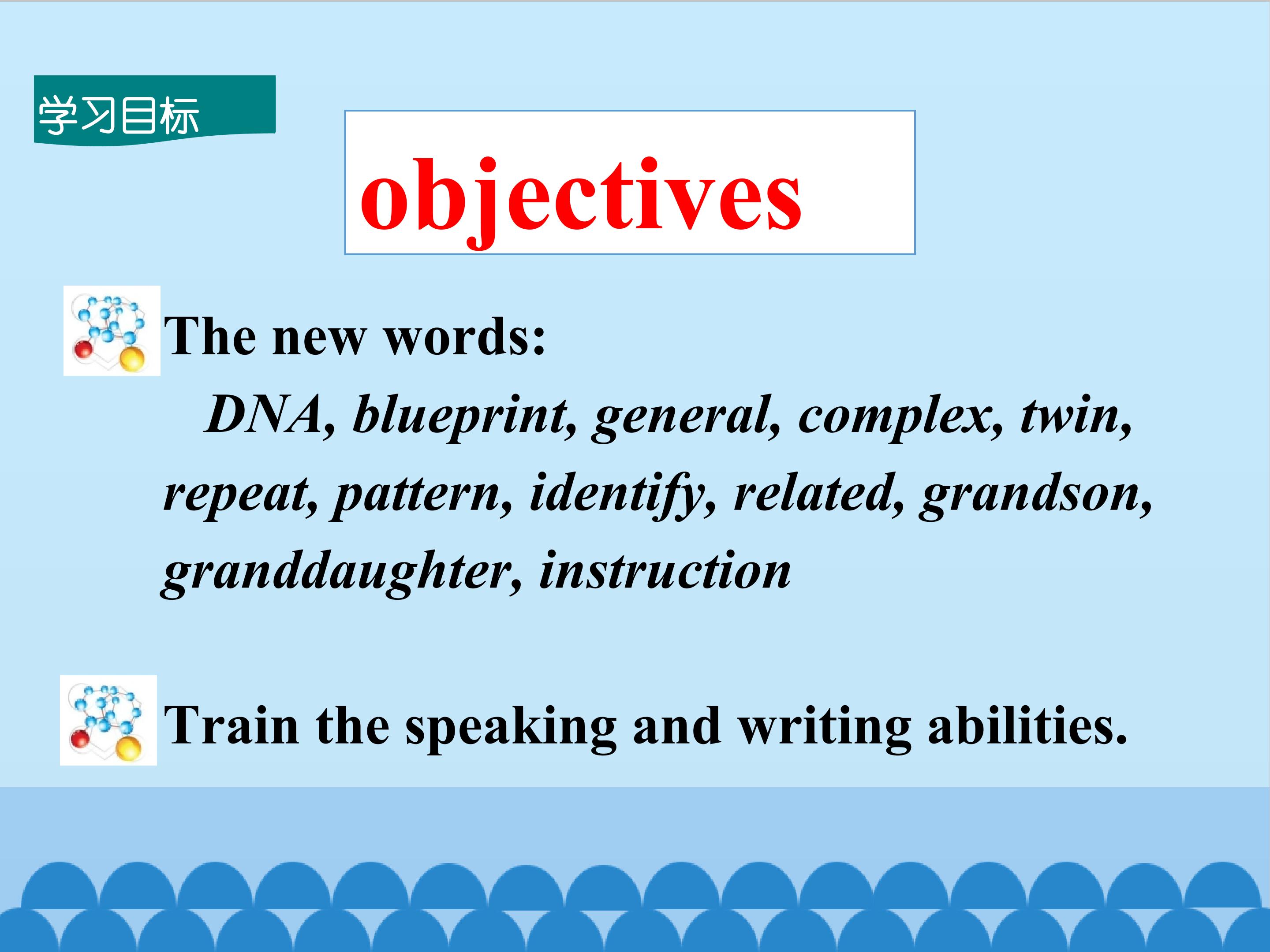 学习目标

objectives

The new words:

DNA, blueprint, general, complex, twin, repeat, pattern, identify, related, grandson, granddaughter, instruction

Train the speaking and writing abilities.